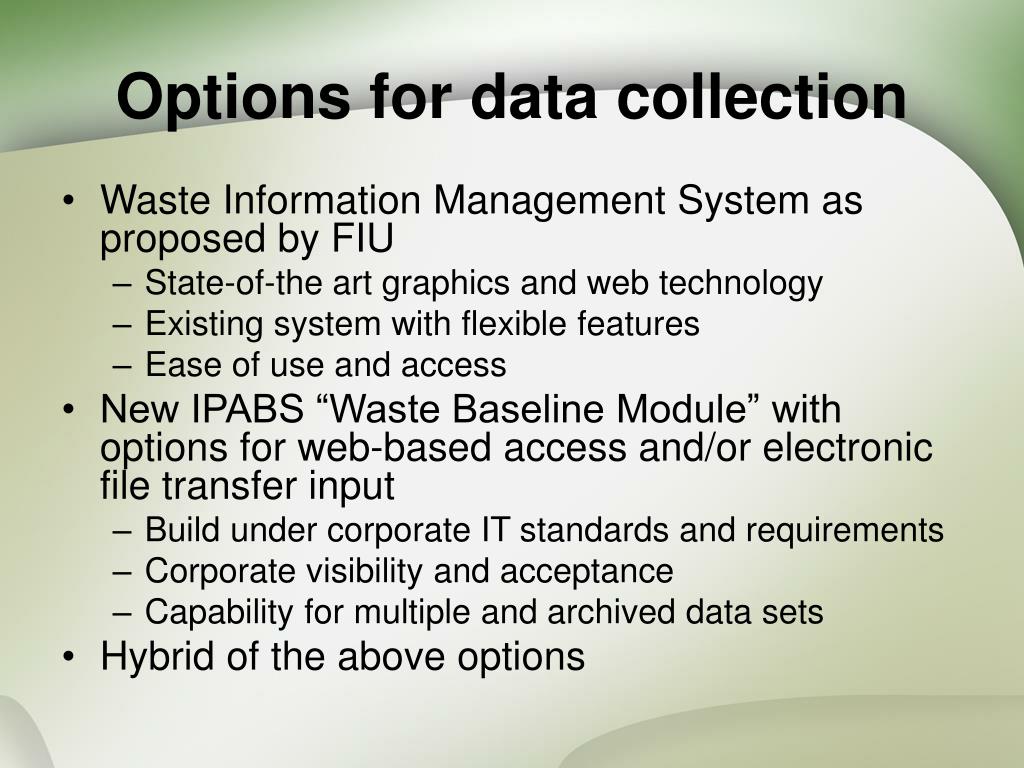 Options for data collection

• Waste Information Management System as proposed by FIU
– State-of-the art graphics and web technology
– Existing system with flexible features
– Ease of use and access
• New IPABS “Waste Baseline Module” with options for web-based access and/or electronic file transfer input
– Build under corporate IT standards and requirements
– Corporate visibility and acceptance
– Capability for multiple and archived data sets
• Hybrid of the above options